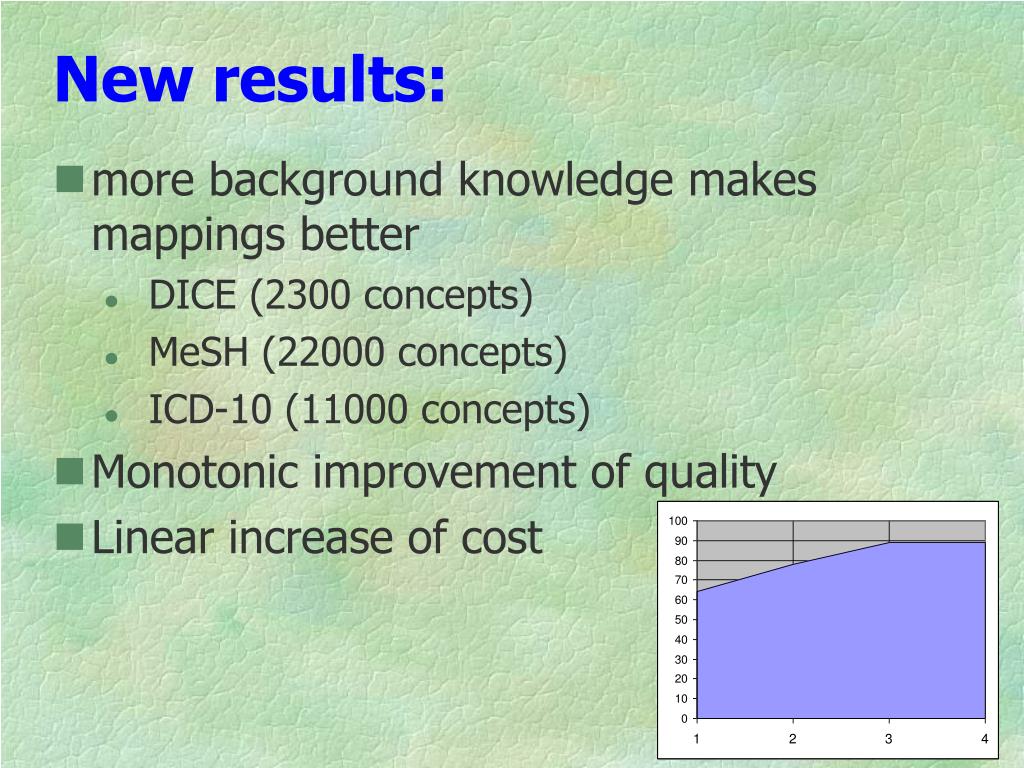 New results:

more background knowledge makes mappings better

DICE (2300 concepts)

MeSH (22000 concepts)

ICD-10 (11000 concepts)

Monotonic improvement of quality

Linear increase of cost

100
90
80
70
60
50
40
30
20
10
0

1 2 3 4